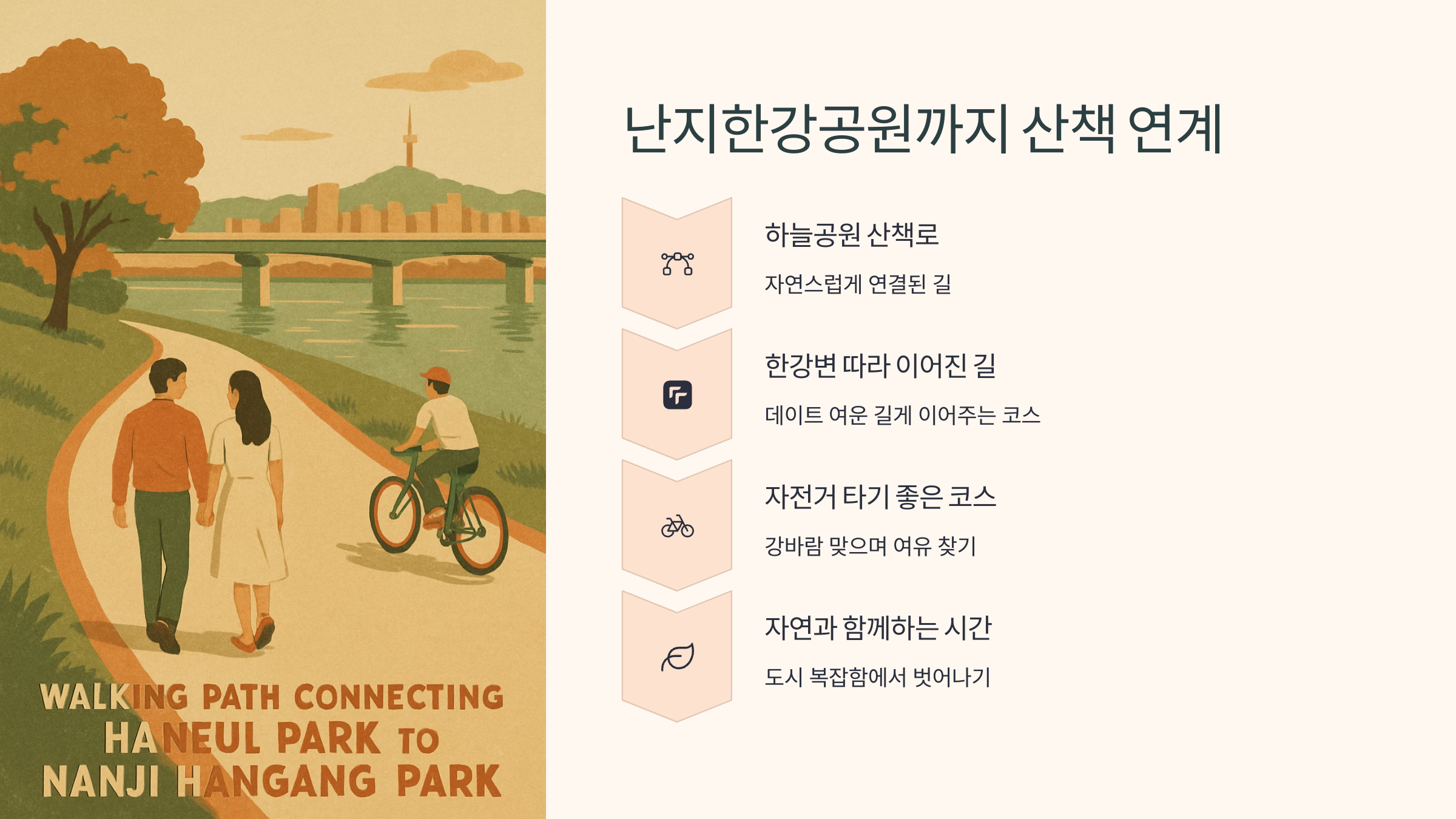 WALKING PATH CONNECTING HANEUL PARK TO NANJI HANGANG PARK

난지한강공원까지 산책 연계

하늘공원 산책로

자연스럽게 연결된 길

한강변 따라 이어진 길

데이트 여운 길게 이어주는 코스

자전거 타기 좋은 코스

강바람 맞으며 여유 찾기

자연과 함께하는 시간

도시 복잡함에서 벗어나기